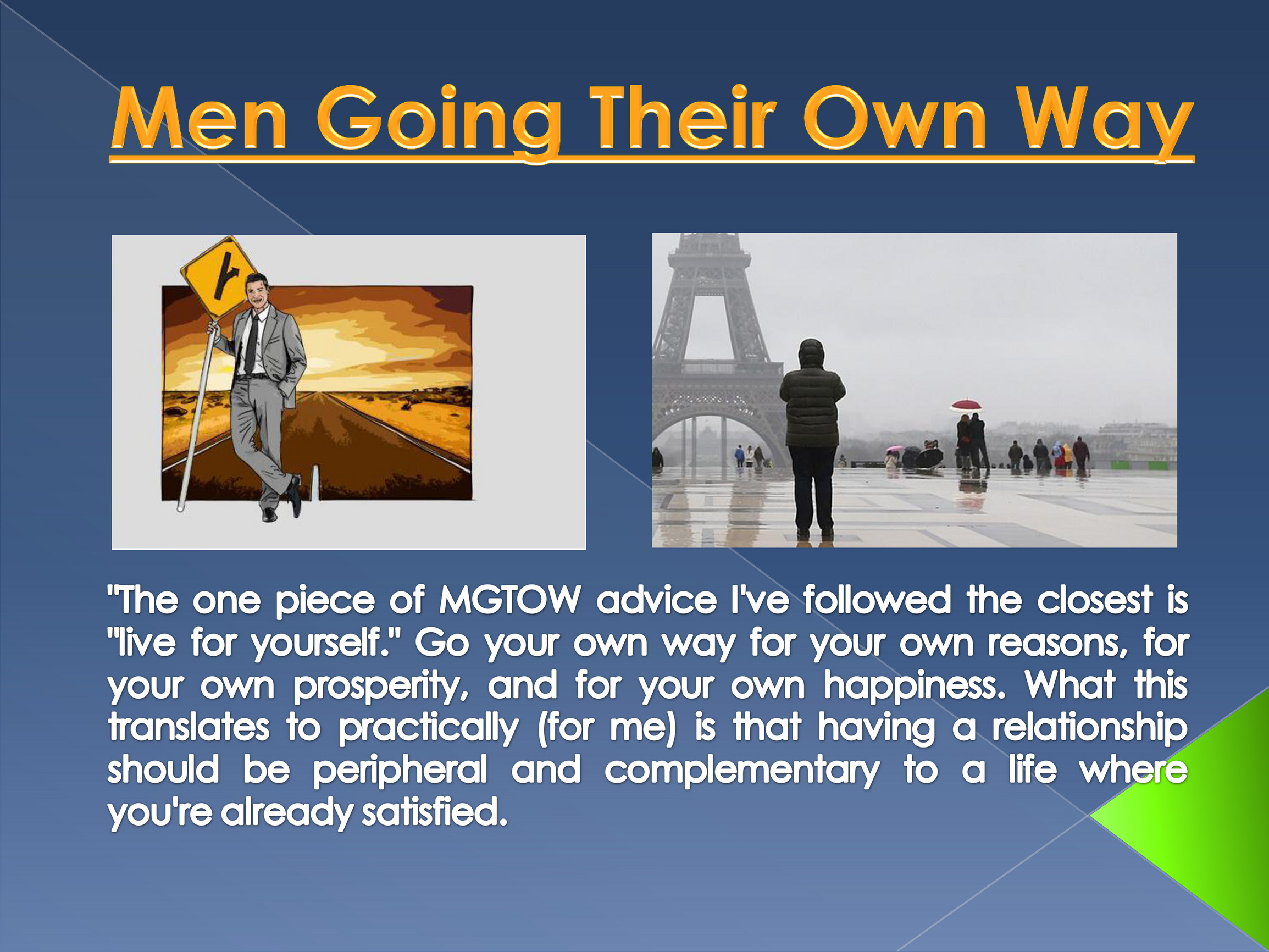 Men Going Their Own Way

"The one piece of MGTOW advice I've followed the closest is "live for yourself." Go your own way for your own reasons, for your own prosperity, and for your own happiness. What this translates to practically (for me) is that having a relationship should be peripheral and complementary to a life where you're already satisfied.